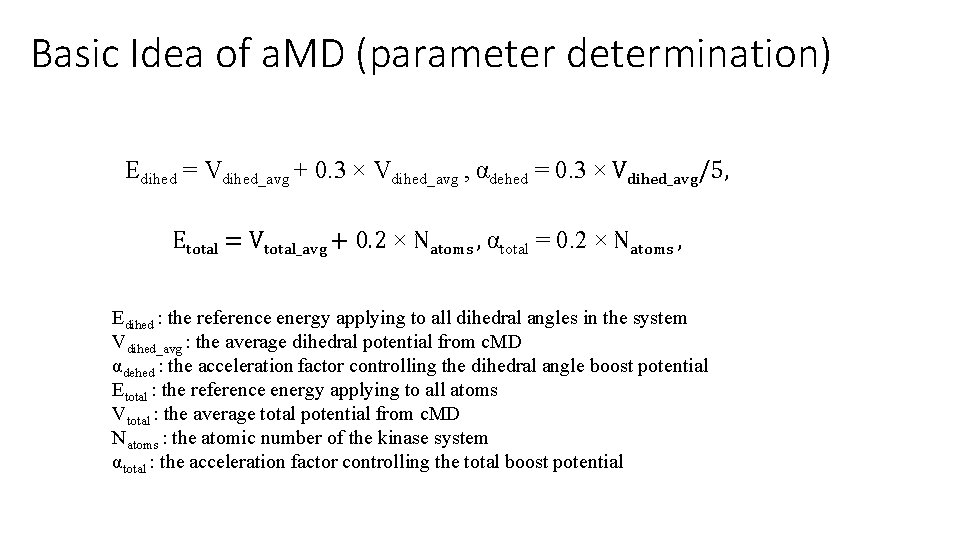 Basic Idea of aMD (parameter determination)

$E_{dihed} = V_{dihed\_avg} + 0.3 \times V_{dihed\_avg}$ , $\alpha_{dehed} = 0.3 \times V_{dihed\_avg}/5$,

$E_{total} = V_{total\_avg} + 0.2 \times N_{atoms}$, $\alpha_{total} = 0.2 \times N_{atoms}$,

$E_{dihed}$ : the reference energy applying to all dihedral angles in the system
$V_{dihed\_avg}$ : the average dihedral potential from cMD
$\alpha_{dehed}$ : the acceleration factor controlling the dihedral angle boost potential
$E_{total}$ : the reference energy applying to all atoms
$V_{total}$ : the average total potential from cMD
$N_{atoms}$ : the atomic number of the kinase system
$\alpha_{total}$ : the acceleration factor controlling the total boost potential